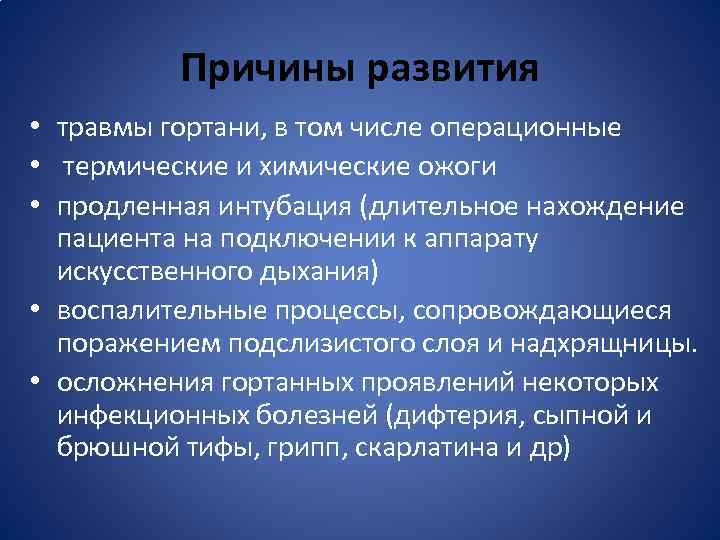 Причины развития

• травмы гортани, в том числе операционные
• термические и химические ожоги
• продленная интубация (длительное нахождение пациента на подключении к аппарату искусственного дыхания)
• воспалительные процессы, сопровождающиеся поражением подслизистого слоя и надхрящницы.
• осложнения гортанных проявлений некоторых инфекционных болезней (дифтерия, сыпной и брюшной тифы, грипп, скарлатина и др)